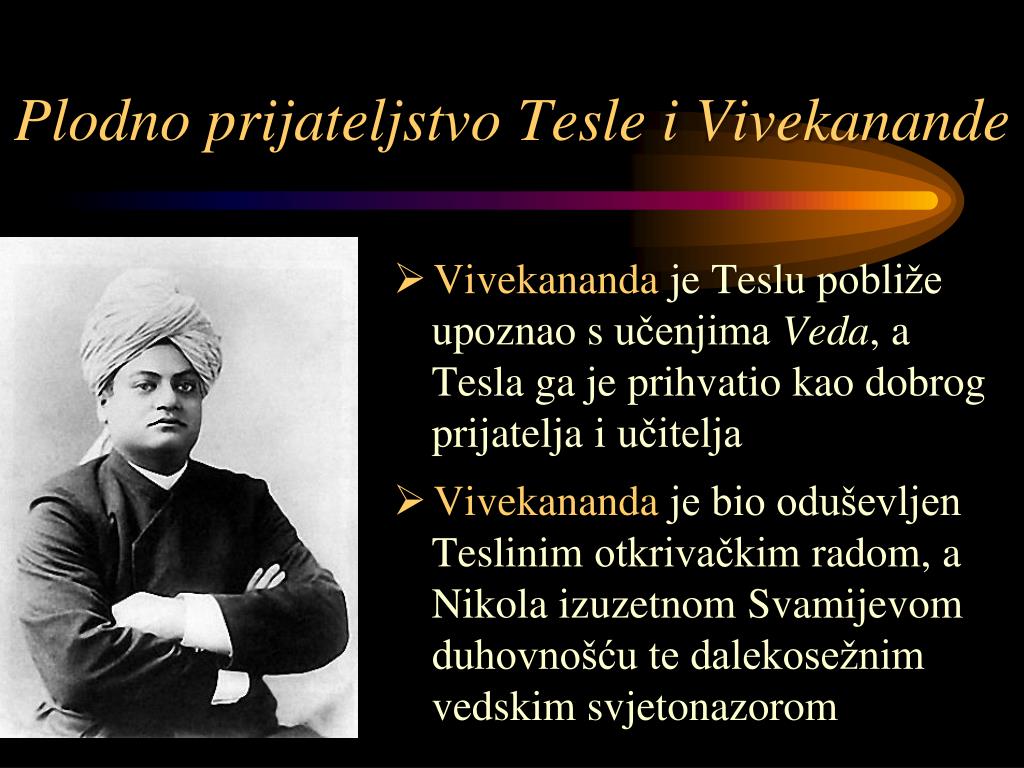 Plodno prijateljstvo Tesle i Vivekanande

➢ Vivekananda je Teslu pobliže upoznao s učenjima Veda, a Tesla ga je prihvatio kao dobrog prijatelja i učitelja

➢ Vivekananda je bio oduševljen Teslinim otkrivačkim radom, a Nikola izuzetnom Svamijevom duhovnošću te dalekosežnim vedskim svjetonazorom